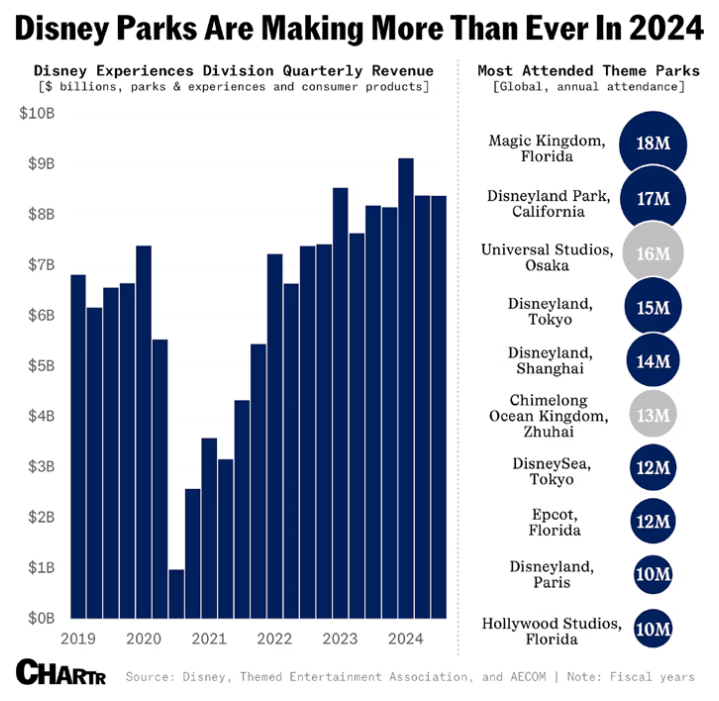 Disney Parks Are Making More Than Ever In 2024

Disney Experiences Division Quarterly Revenue
[$ billions, parks & experiences and consumer products]

$10B
$9B
$8B
$7B
$6B
$5B
$4B
$3B
$2B
$1B
$0B

2019
2020
2021
2022
2023
2024

Most Attended Theme Parks
[Global, annual attendance]

Magic Kingdom, Florida 18M
Disneyland Park, California 17M
Universal Studios, Osaka 16M
Disneyland, Tokyo 15M
Disneyland, Shanghai 14M
Chimelong Ocean Kingdom, Zhuhai 13M
DisneySea, Tokyo 12M
Epcot, Florida 12M
Disneyland, Paris 10M
Hollywood Studios, Florida 10M

CHARTR

Source: Disney, Themed Entertainment Association, and AECOM | Note: Fiscal years